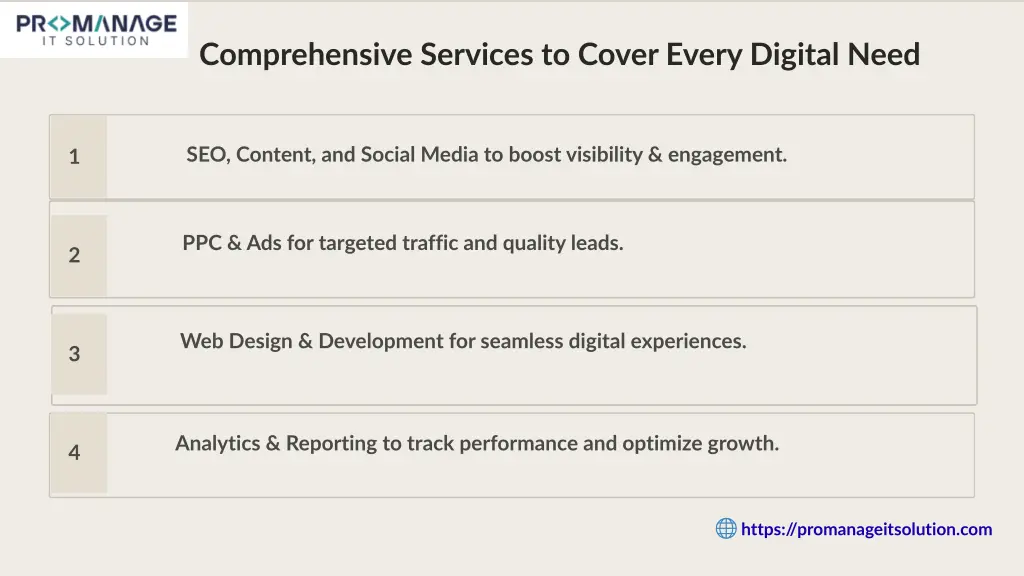 PROMANAGE
IT SOLUTION

Comprehensive Services to Cover Every Digital Need

1

SEO, Content, and Social Media to boost visibility & engagement.

2

PPC & Ads for targeted traffic and quality leads.

3

Web Design & Development for seamless digital experiences.

4

Analytics & Reporting to track performance and optimize growth.

https://promanageitsolution.com